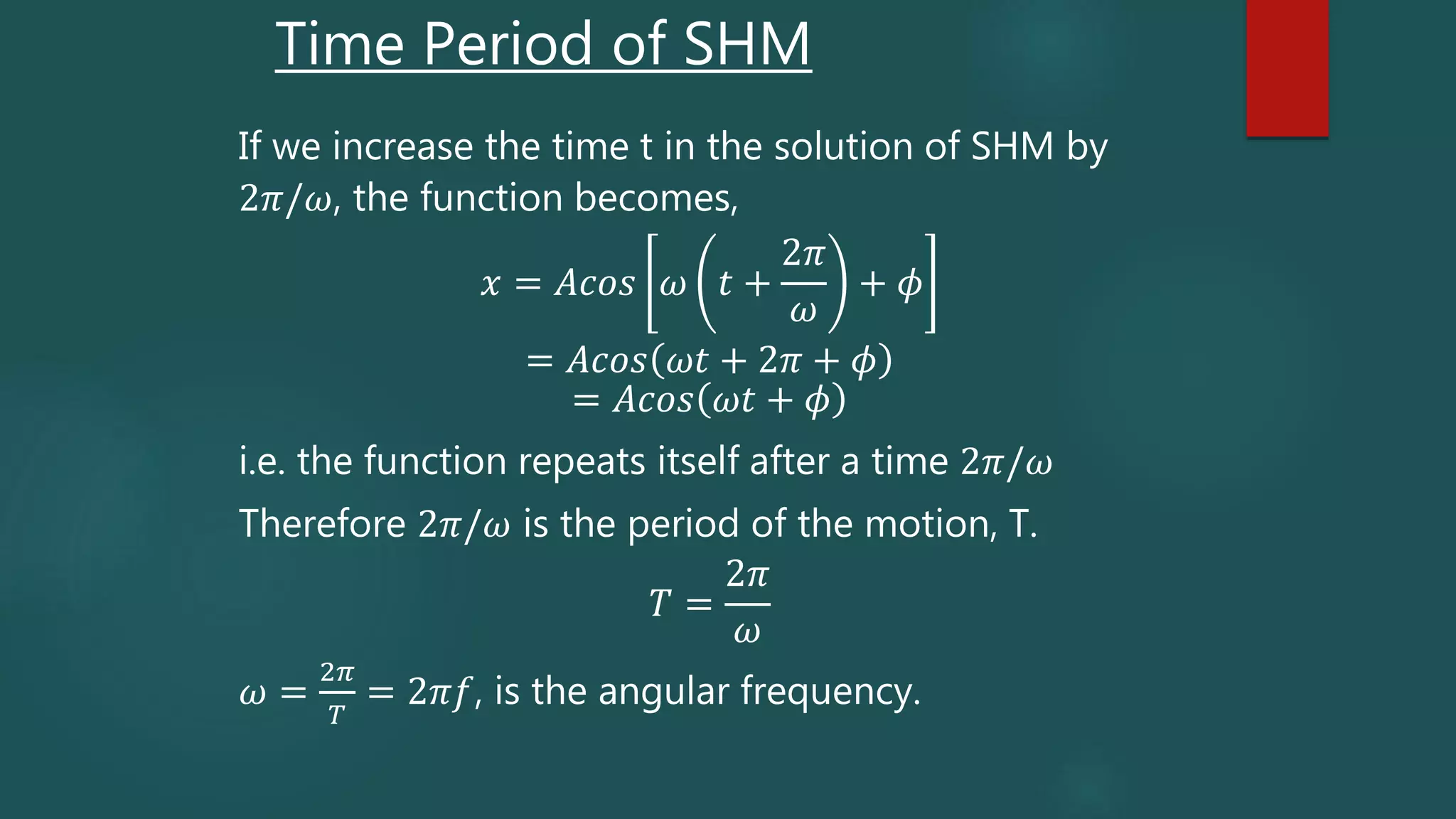 Time Period of SHM

If we increase the time t in the solution of SHM by $2\pi/\omega$, the function becomes,

$x = Acos\left[\omega\left(t + \frac{2\pi}{\omega}\right) + \phi\right]$
$= Acos(\omega t + 2\pi + \phi)$
$= Acos(\omega t + \phi)$

i.e. the function repeats itself after a time $2\pi/\omega$

Therefore $2\pi/\omega$ is the period of the motion, T.

$T = \frac{2\pi}{\omega}$

$\omega = \frac{2\pi}{T} = 2\pi f$, is the angular frequency.